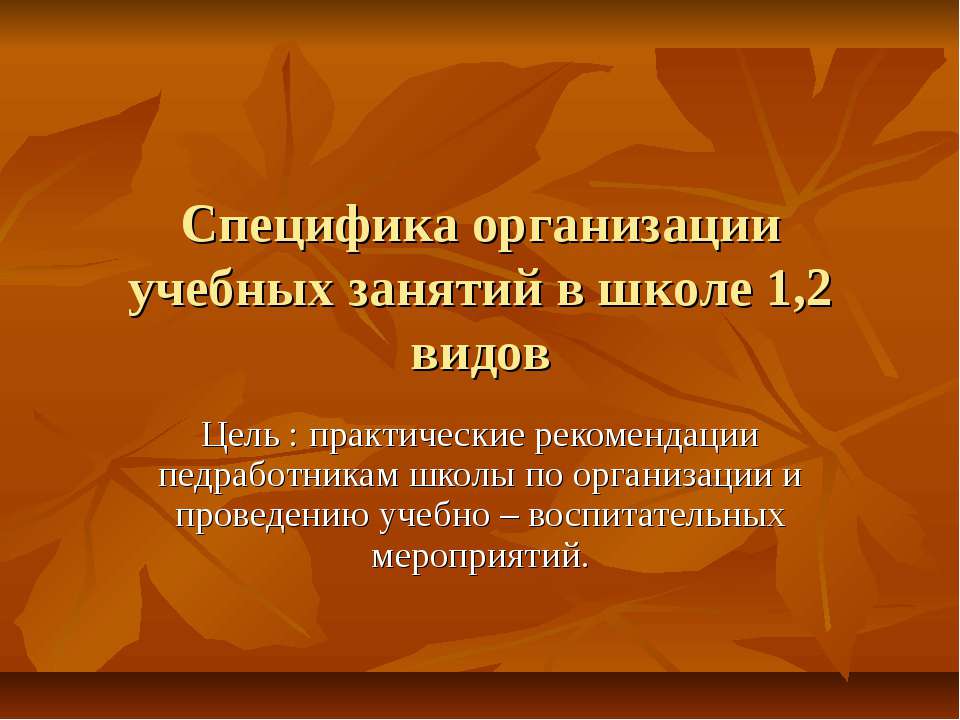 Специфика организации учебных занятий в школе 1,2 видов

Цель : практические рекомендации педработникам школы по организации и проведению учебно – воспитательных мероприятий.